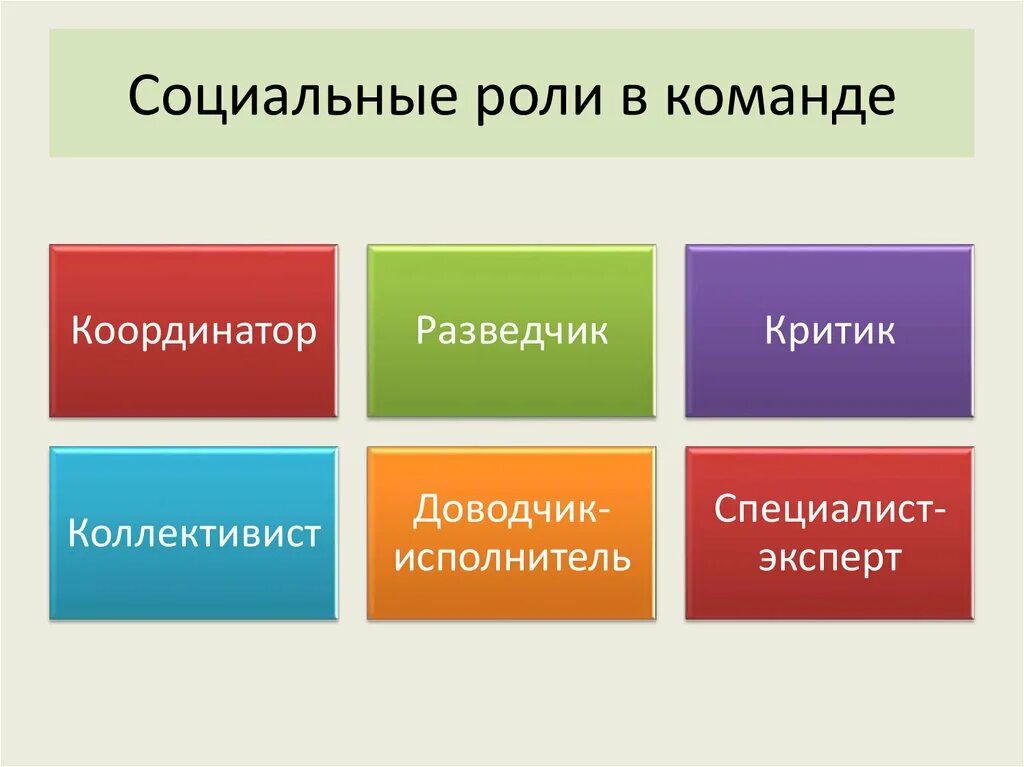 Социальные роли в команде

Координатор

Разведчик

Критик

Коллективист

Доводчик-исполнитель

Специалист-эксперт